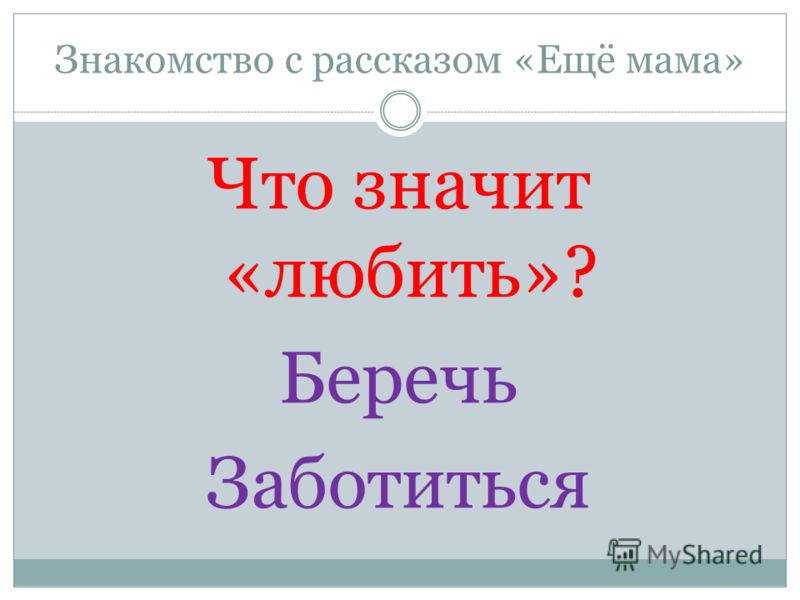 Знакомство с рассказом «Ещё мама»

Что значит «любить»?

Беречь

Заботиться

MyShared